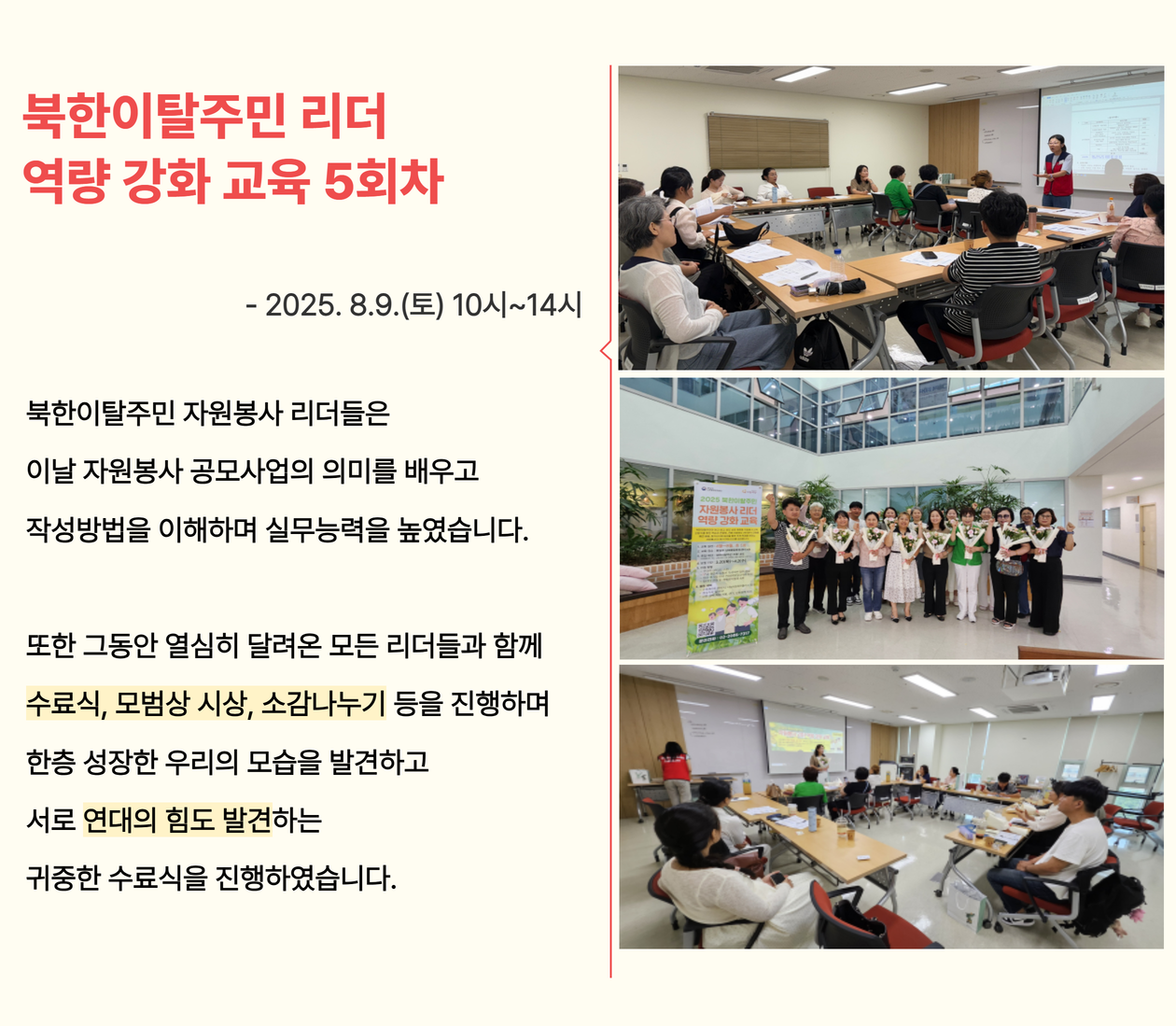 북한이탈주민 리더
역량 강화 교육 5회차

- 2025. 8.9.(토) 10시~14시

북한이탈주민 자원봉사 리더들은

이날 자원봉사 공모사업의 의미를 배우고

작성방법을 이해하며 실무능력을 높였습니다.

또한 그동안 열심히 달려온 모든 리더들과 함께

수료식, 모범상 시상, 소감나누기 등을 진행하며

한층 성장한 우리의 모습을 발견하고

서로 연대의 힘도 발견하는

귀중한 수료식을 진행하였습니다.

2025 북한이탈주민
자원봉사 리더
역량 강화 교육